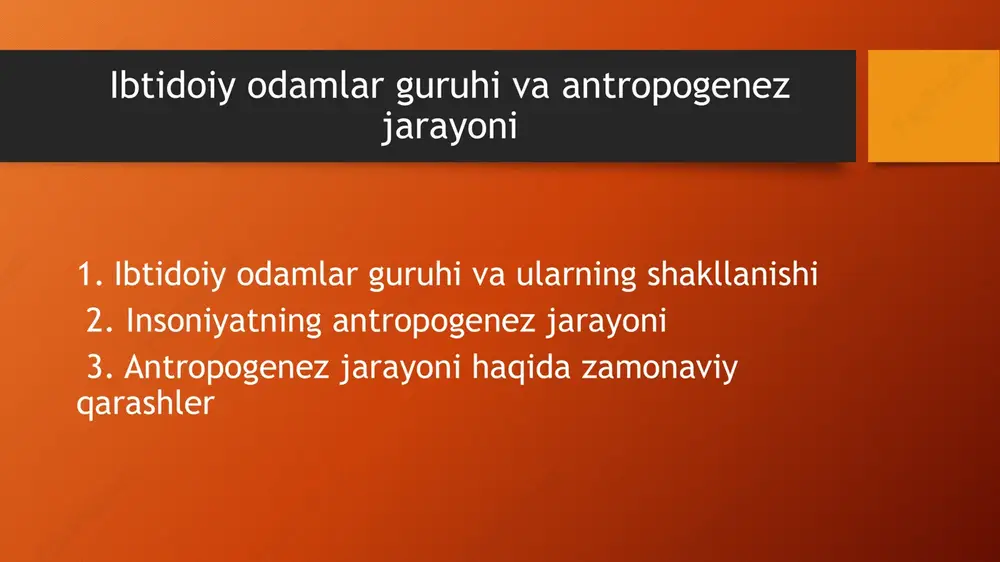 Ibtidoiy odamlar guruhi va antropogenez jarayoni

1. Ibtidoiy odamlar guruhi va ularning shakllanishi
2. Insoniyatning antropogenez jarayoni
3. Antropogenez jarayoni haqida zamonaviy qarashler